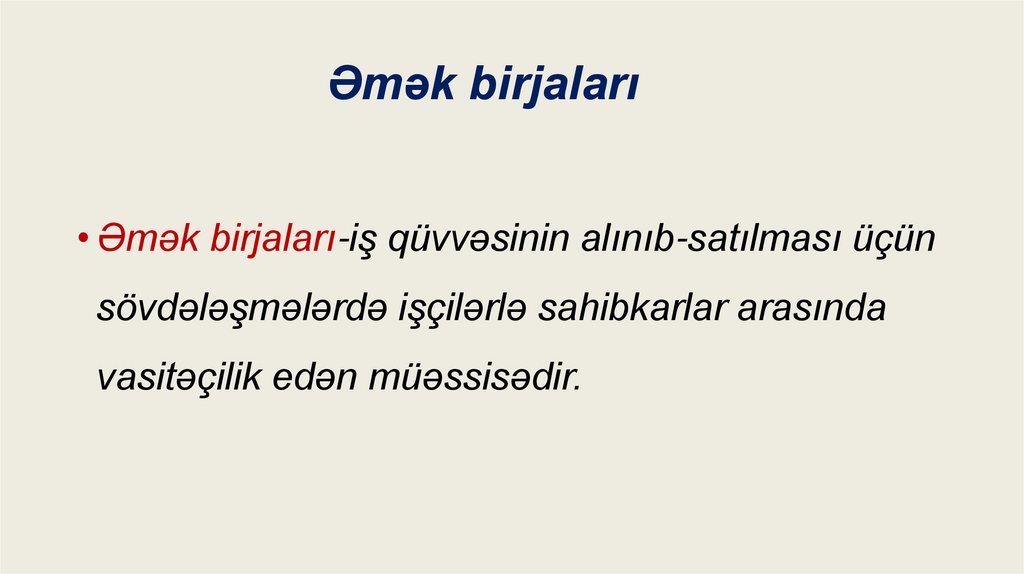 Əmək birjaları

• Əmək birjaları-iş qüvvəsinin alınıb-satılması üçün sövdələşmələrdə işçilərlə sahibkarlar arasında vasitəçilik edən müəssisədir.